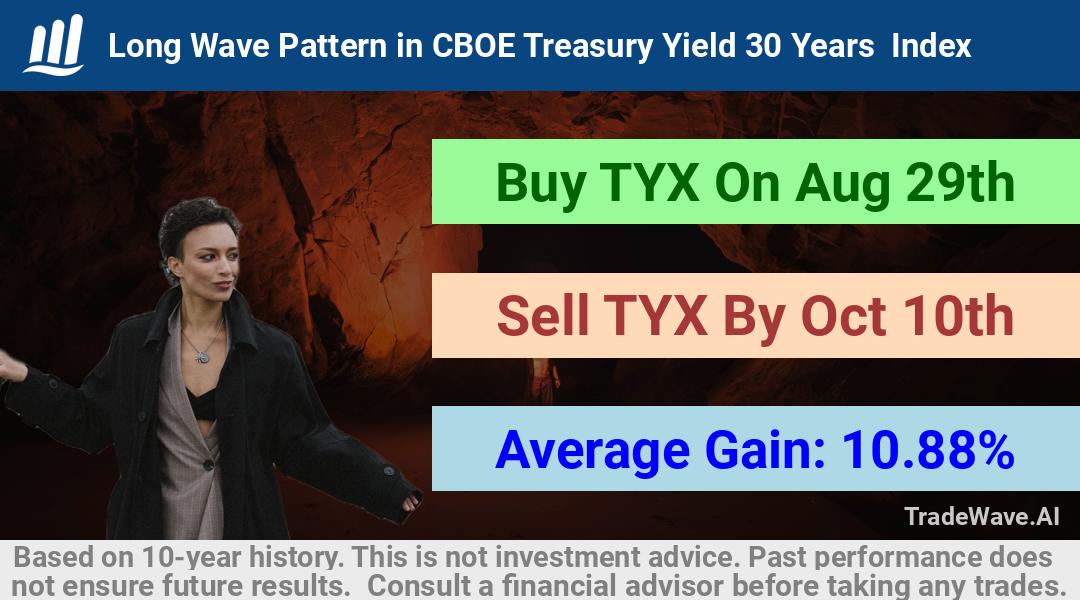 Long Wave Pattern in CBOE Treasury Yield 30 Years Index

Buy TYX On Aug 29th

Sell TYX By Oct 10th

Average Gain: 10.88%

TradeWave.AI

Based on 10-year history. This is not investment advice. Past performance does not ensure future results. Consult a financial advisor before taking any trades.